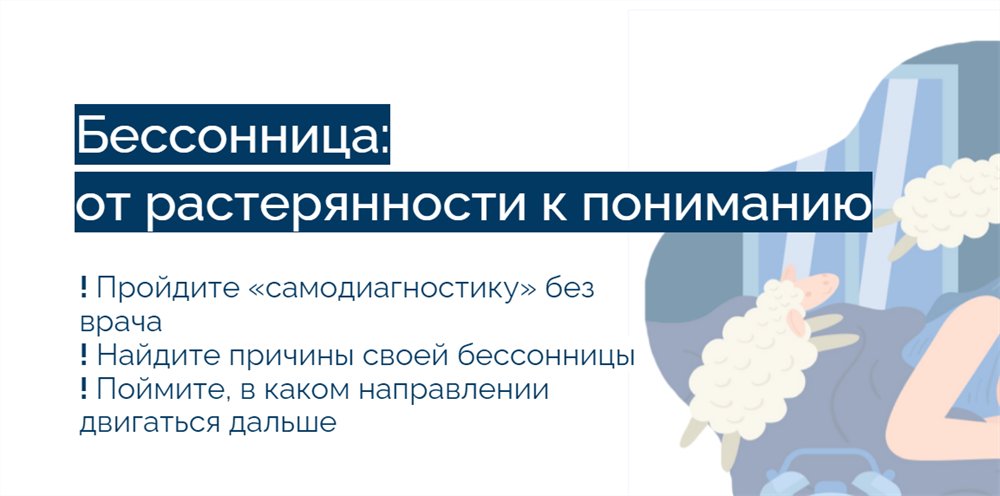 Бессонница:
от растерянности к пониманию

! Пройдите «самодиагностику» без врача
! Найдите причины своей бессонницы
! Поймите, в каком направлении двигаться дальше